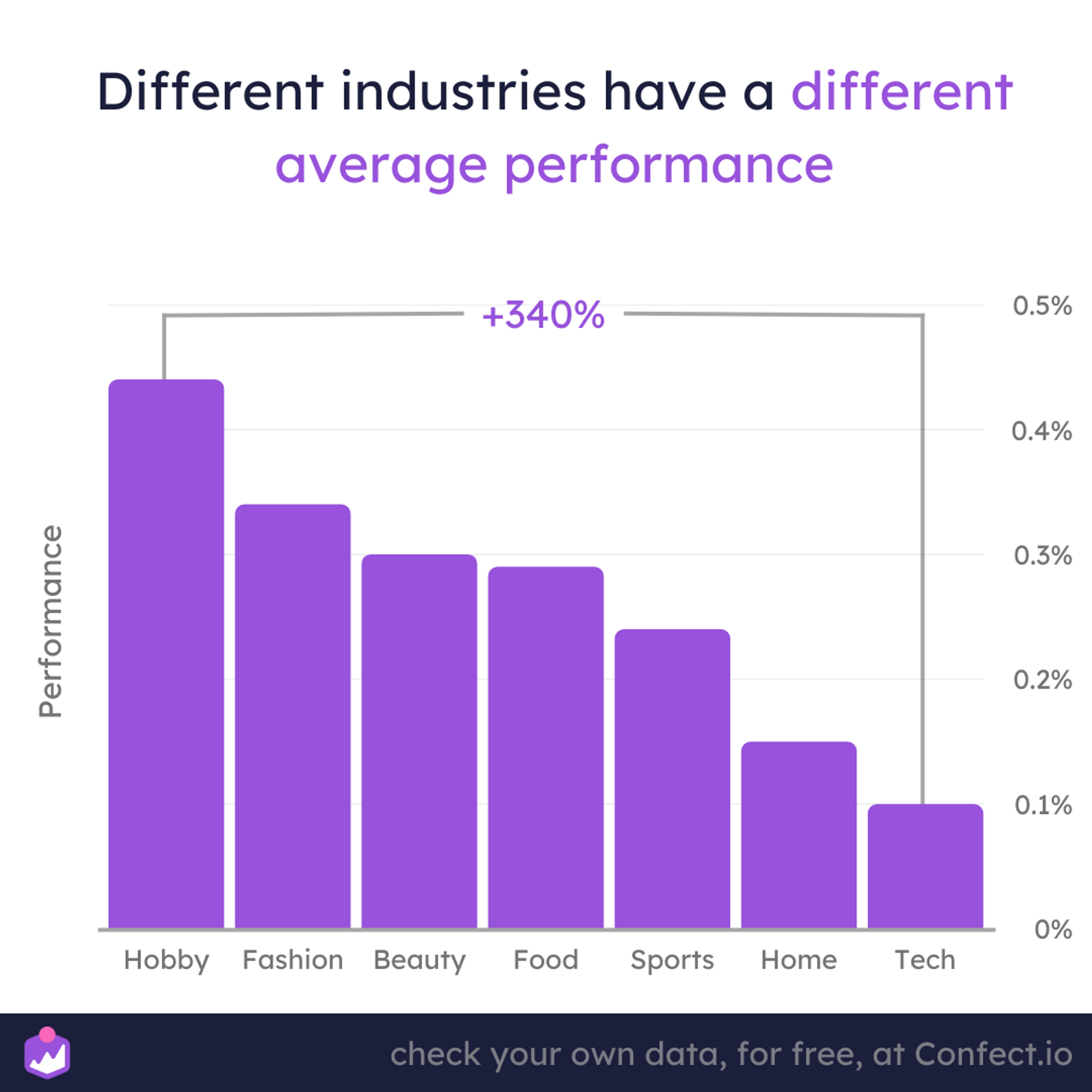 Different industries have a different average performance

+340%

0.5%
0.4%
0.3%
0.2%
0.1%
0%

Performance

Hobby
Fashion
Beauty
Food
Sports
Home
Tech

check your own data, for free, at Confect.io